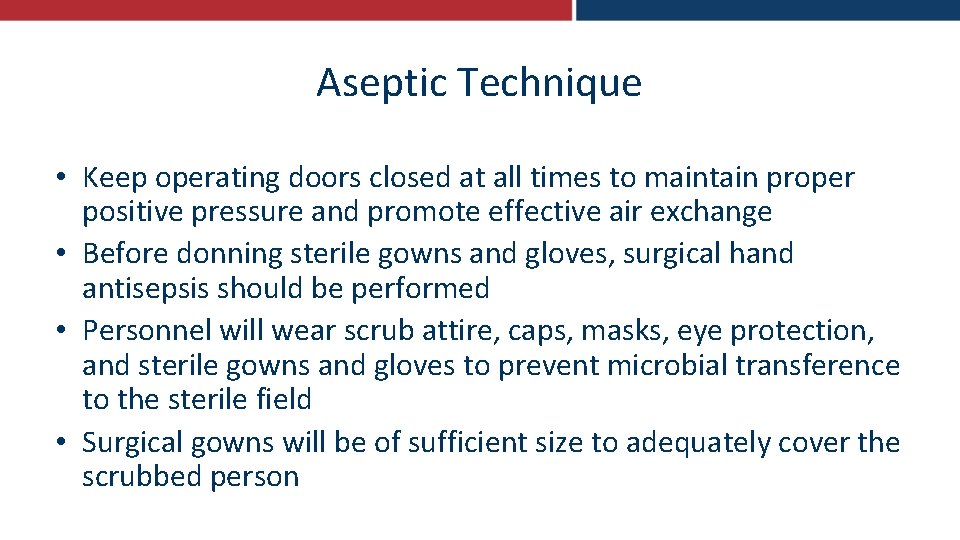 Aseptic Technique

• Keep operating doors closed at all times to maintain proper positive pressure and promote effective air exchange
• Before donning sterile gowns and gloves, surgical hand antisepsis should be performed
• Personnel will wear scrub attire, caps, masks, eye protection, and sterile gowns and gloves to prevent microbial transference to the sterile field
• Surgical gowns will be of sufficient size to adequately cover the scrubbed person